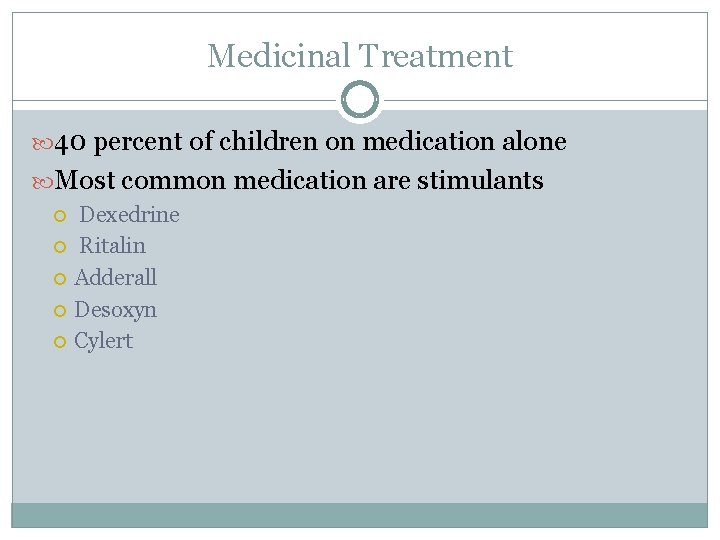 Medicinal Treatment

40 percent of children on medication alone
Most common medication are stimulants
Dexedrine
Ritalin
Adderall
Desoxyn
Cylert